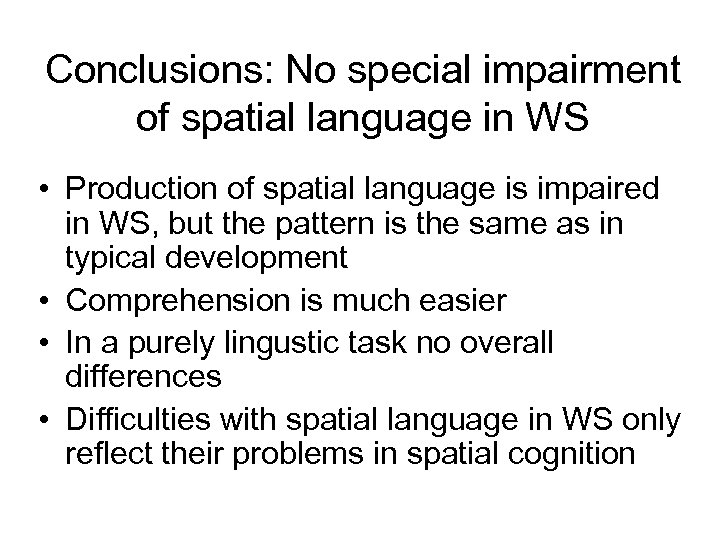 Conclusions: No special impairment of spatial language in WS

• Production of spatial language is impaired in WS, but the pattern is the same as in typical development
• Comprehension is much easier
• In a purely lingustic task no overall differences
• Difficulties with spatial language in WS only reflect their problems in spatial cognition